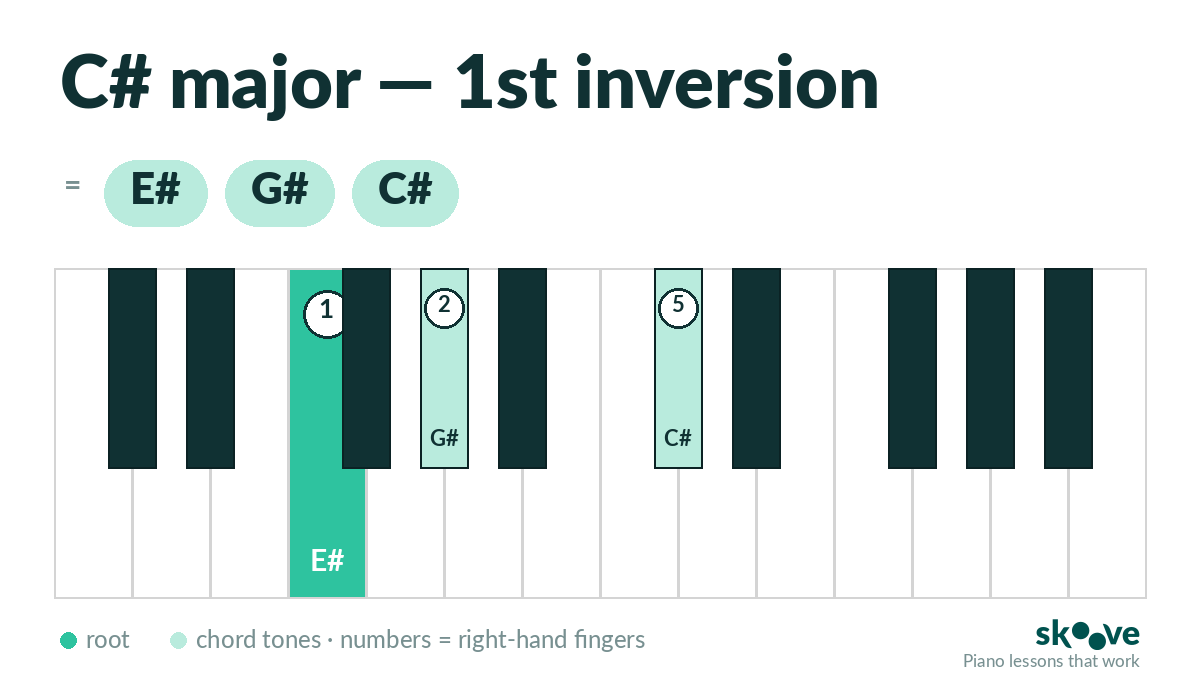 C# major — 1st inversion

= E# G# C#

1 2 5

G# C#

E#

root chord tones · numbers = right-hand fingers

skoove
Piano lessons that work